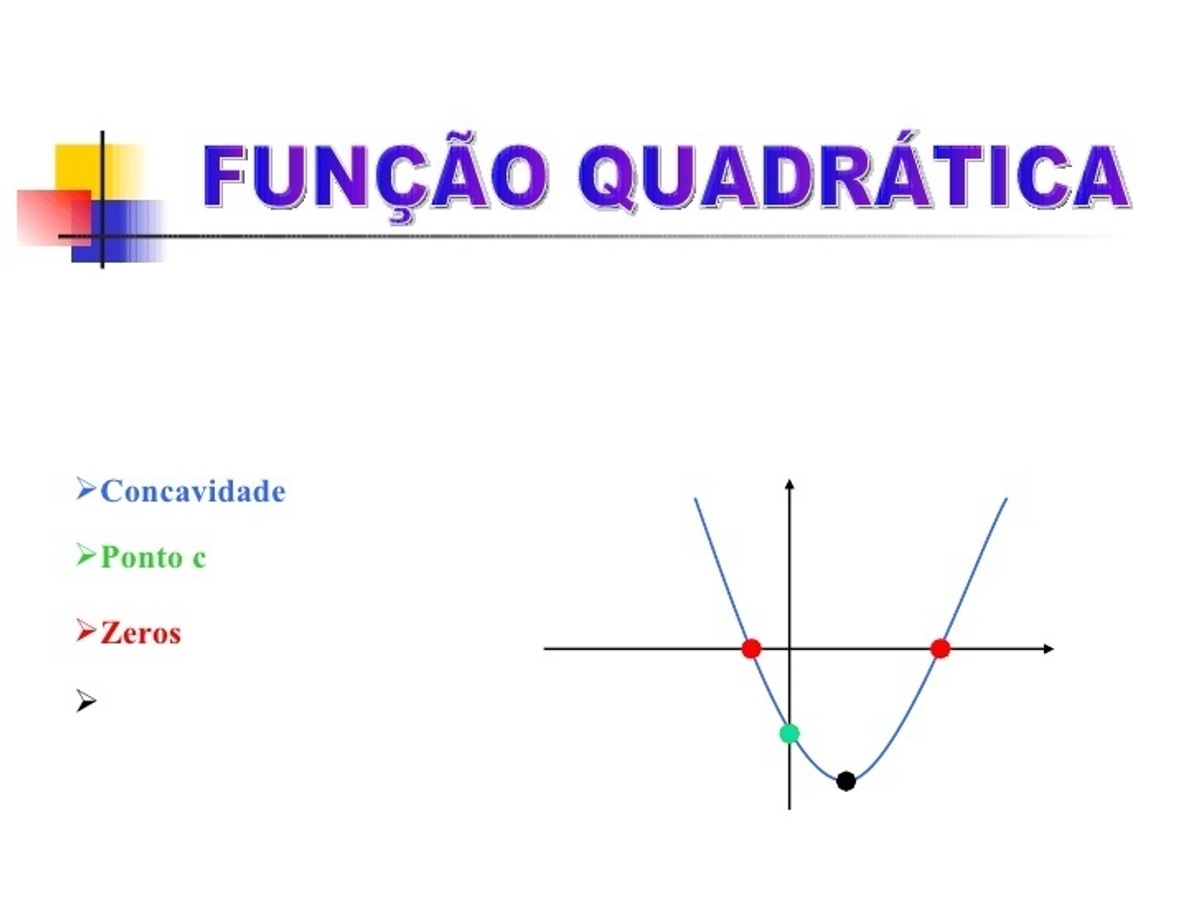 FUNÇÃO QUADRÁTICA

➢Concavidade

➢Ponto c

➢Zeros

➢